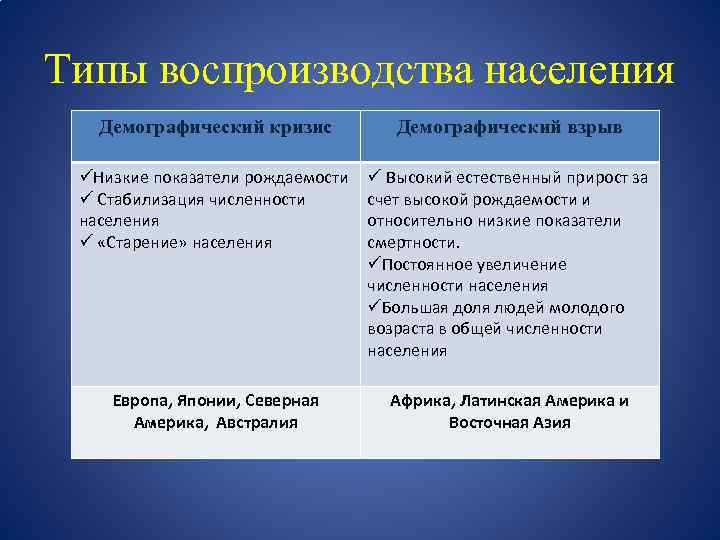 Типы воспроизводства населения

| Демографический кризис | Демографический взрыв |
|---|---|
| ✓Низкие показатели рождаемости ✓ Стабилизация численности населения ✓ «Старение» населения | ✓ Высокий естественный прирост за счет высокой рождаемости и относительно низкие показатели смертности. ✓Постоянное увеличение численности населения ✓Большая доля людей молодого возраста в общей численности населения |
| Европа, Японии, Северная Америка, Австралия | Африка, Латинская Америка и Восточная Азия |